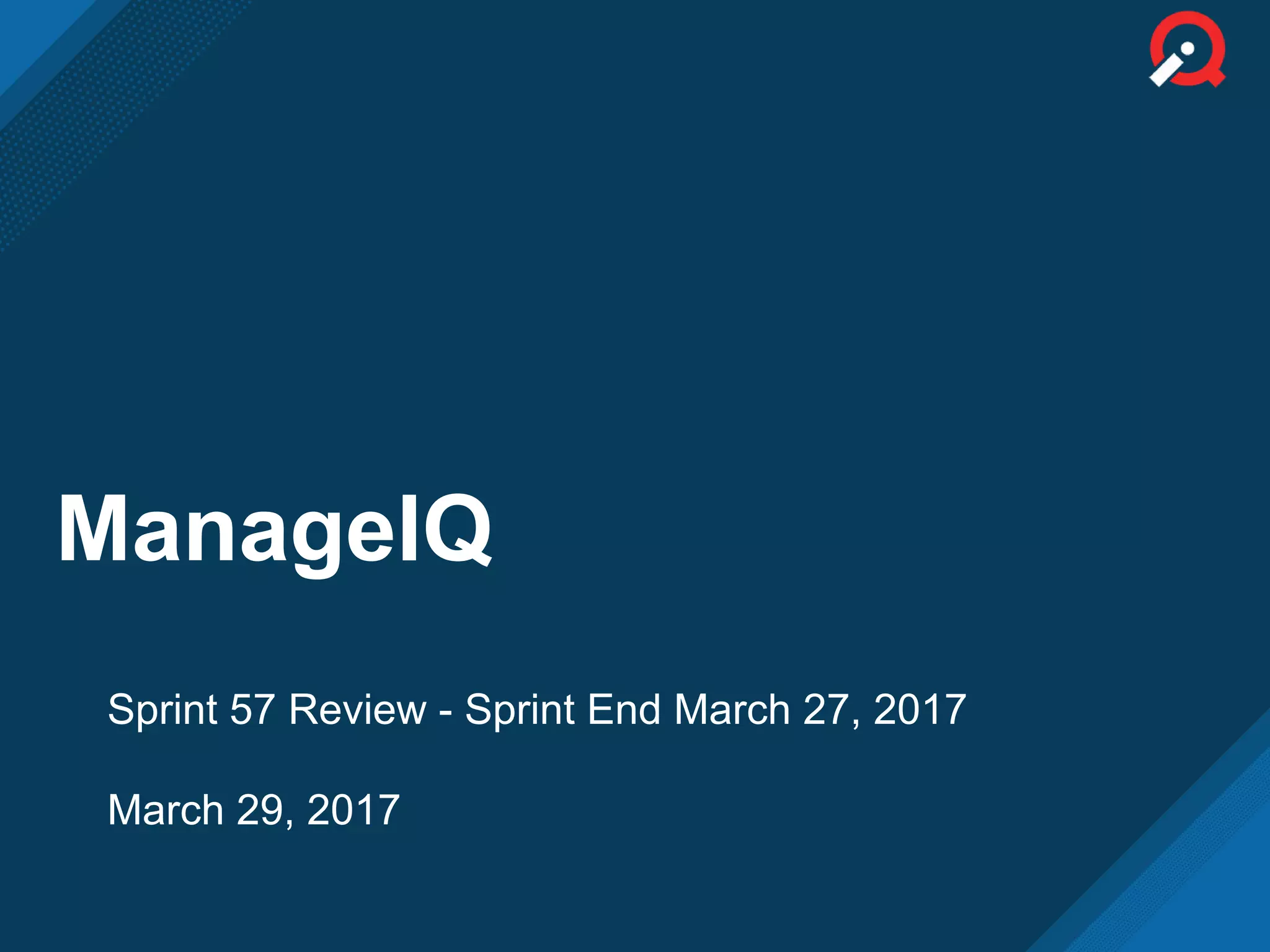 ManageIQ

Sprint 57 Review - Sprint End March 27, 2017

March 29, 2017